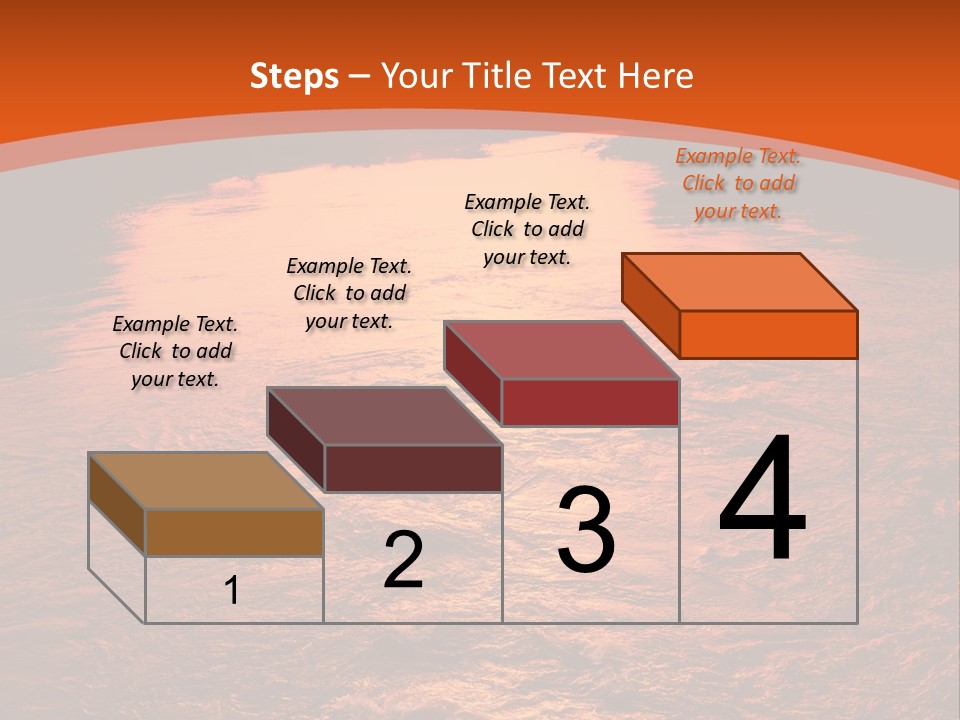 Steps – Your Title Text Here

Example Text. Click to add your text.

Example Text. Click to add your text.

Example Text. Click to add your text.

Example Text. Click to add your text.

1

2

3

4